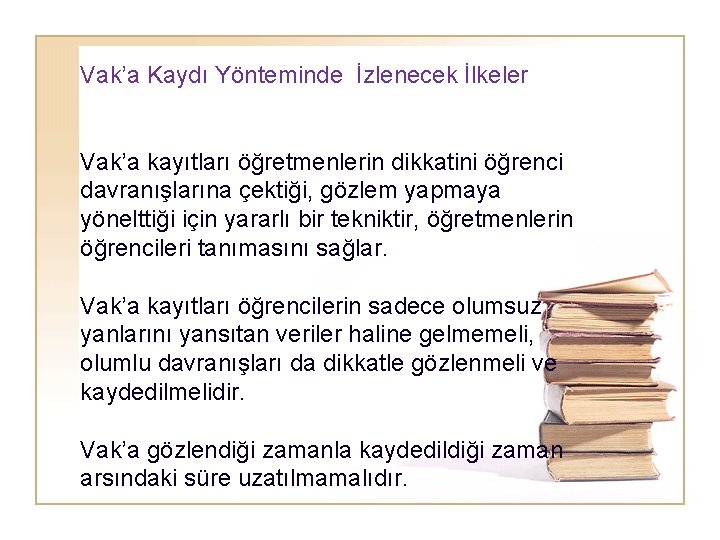 Vak'a Kaydı Yönteminde  İzlenecek İlkeler

Vak'a kayıtları öğretmenlerin dikkatini öğrenci davranışlarına çektiği, gözlem yapmaya yönelttiği için yararlı bir tekniktir, öğretmenlerin öğrencileri tanımasını sağlar.

Vak'a kayıtları öğrencilerin sadece olumsuz yanlarını yansıtan veriler haline gelmemeli, olumlu davranışları da dikkatle gözlenmeli ve kaydedilmelidir.

Vak'a gözlendiği zamanla kaydedildiği zaman arsındaki süre uzatılmamalıdır.